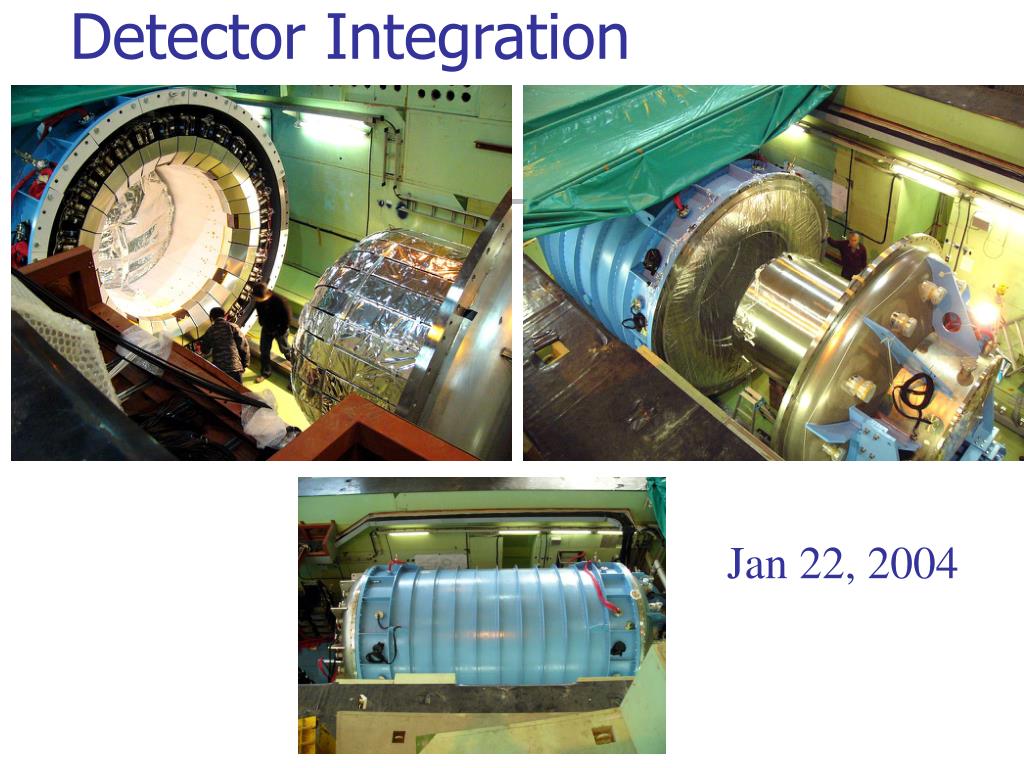 Detector Integration

Jan 22, 2004